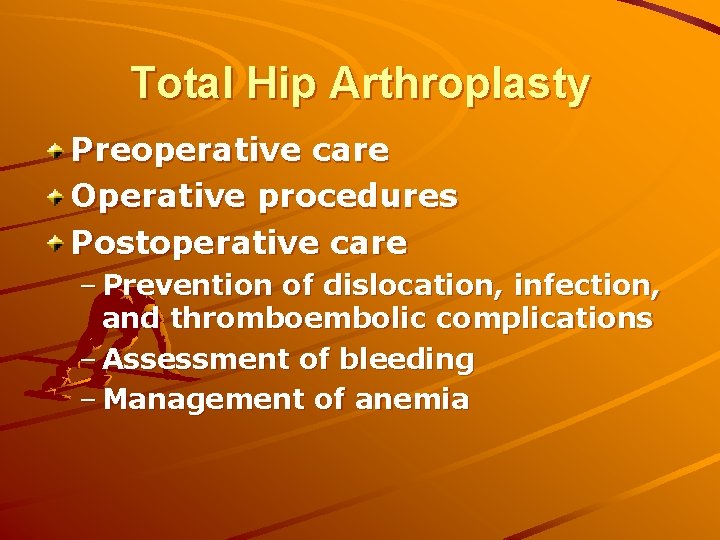 Total Hip Arthroplasty

Preoperative care

Operative procedures

Postoperative care

– Prevention of dislocation, infection, and thromboembolic complications

– Assessment of bleeding

– Management of anemia